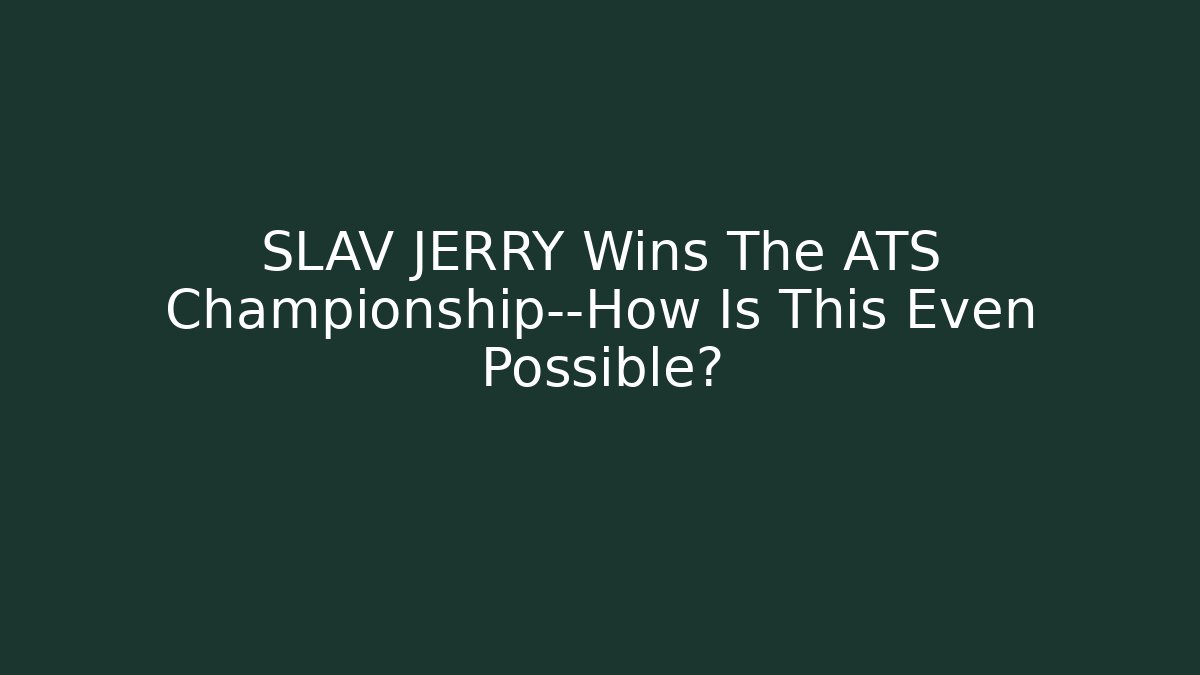 SLAV JERRY Wins The ATS Championship--How Is This Even Possible?